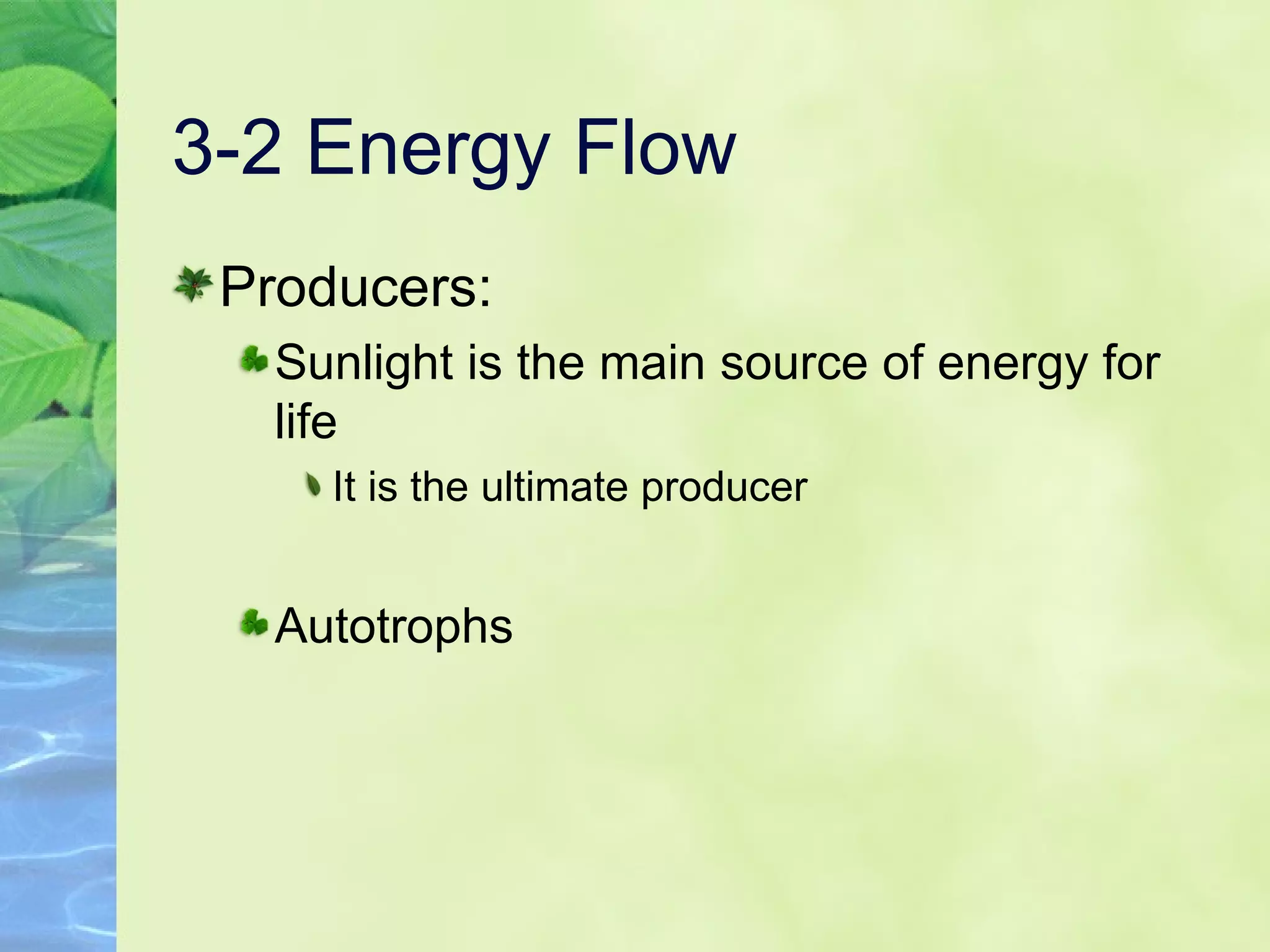 3-2 Energy Flow

Producers:

Sunlight is the main source of energy for life

It is the ultimate producer

Autotrophs